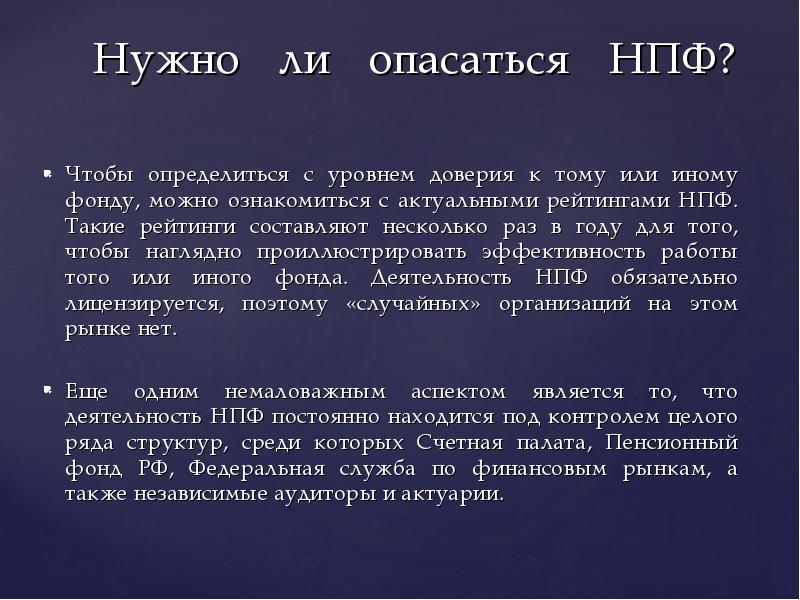 Нужно ли опасаться НПФ?

Чтобы определиться с уровнем доверия к тому или иному фонду, можно ознакомиться с актуальными рейтингами НПФ. Такие рейтинги составляют несколько раз в году для того, чтобы наглядно проиллюстрировать эффективность работы того или иного фонда. Деятельность НПФ обязательно лицензируется, поэтому «случайных» организаций на этом рынке нет.

Еще одним немаловажным аспектом является то, что деятельность НПФ постоянно находится под контролем целого ряда структур, среди которых Счетная палата, Пенсионный фонд РФ, Федеральная служба по финансовым рынкам, а также независимые аудиторы и актуарии.